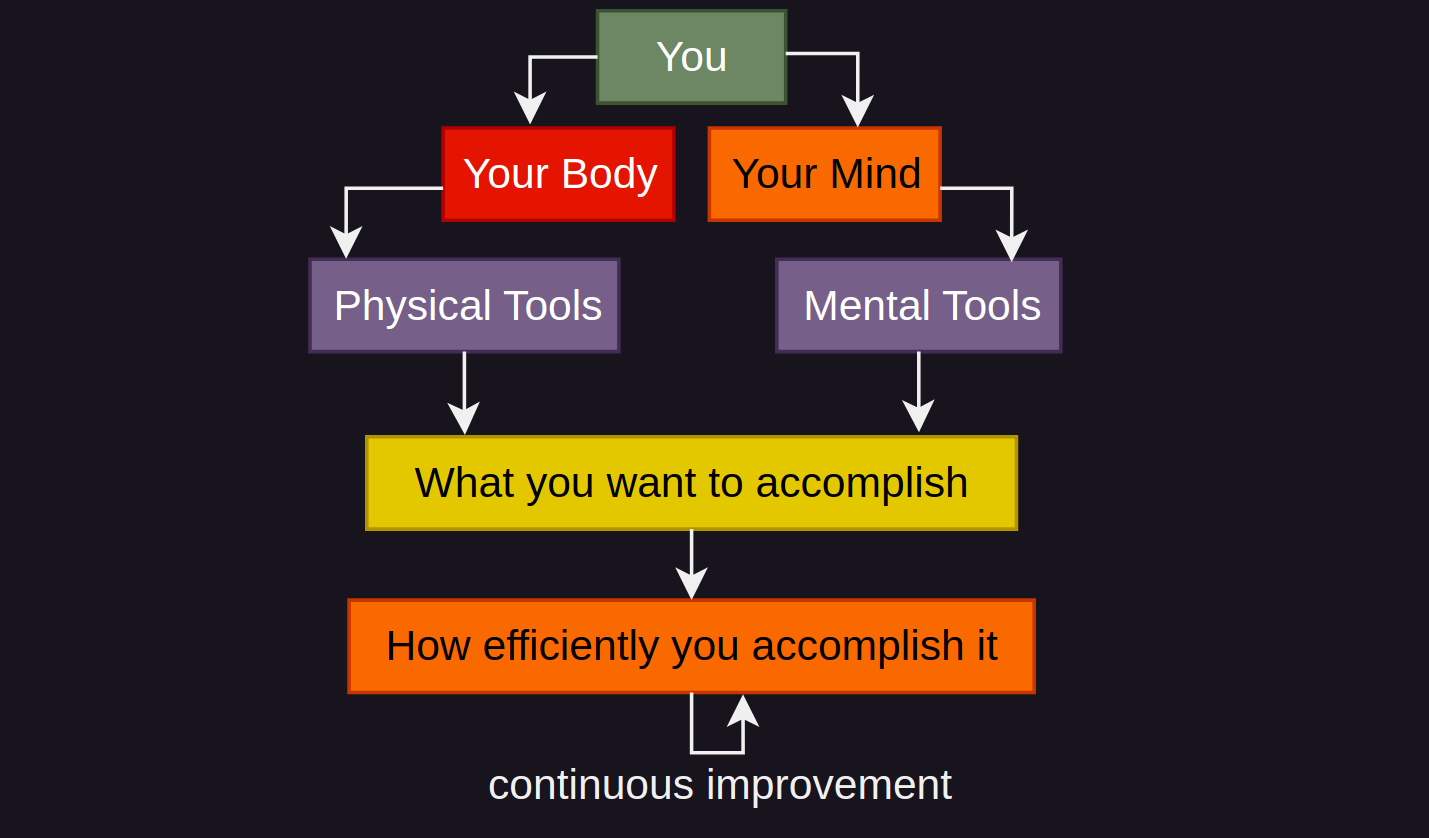 You

Your Body

Your Mind

Physical Tools

Mental Tools

What you want to accomplish

How efficiently you accomplish it

continuous improvement